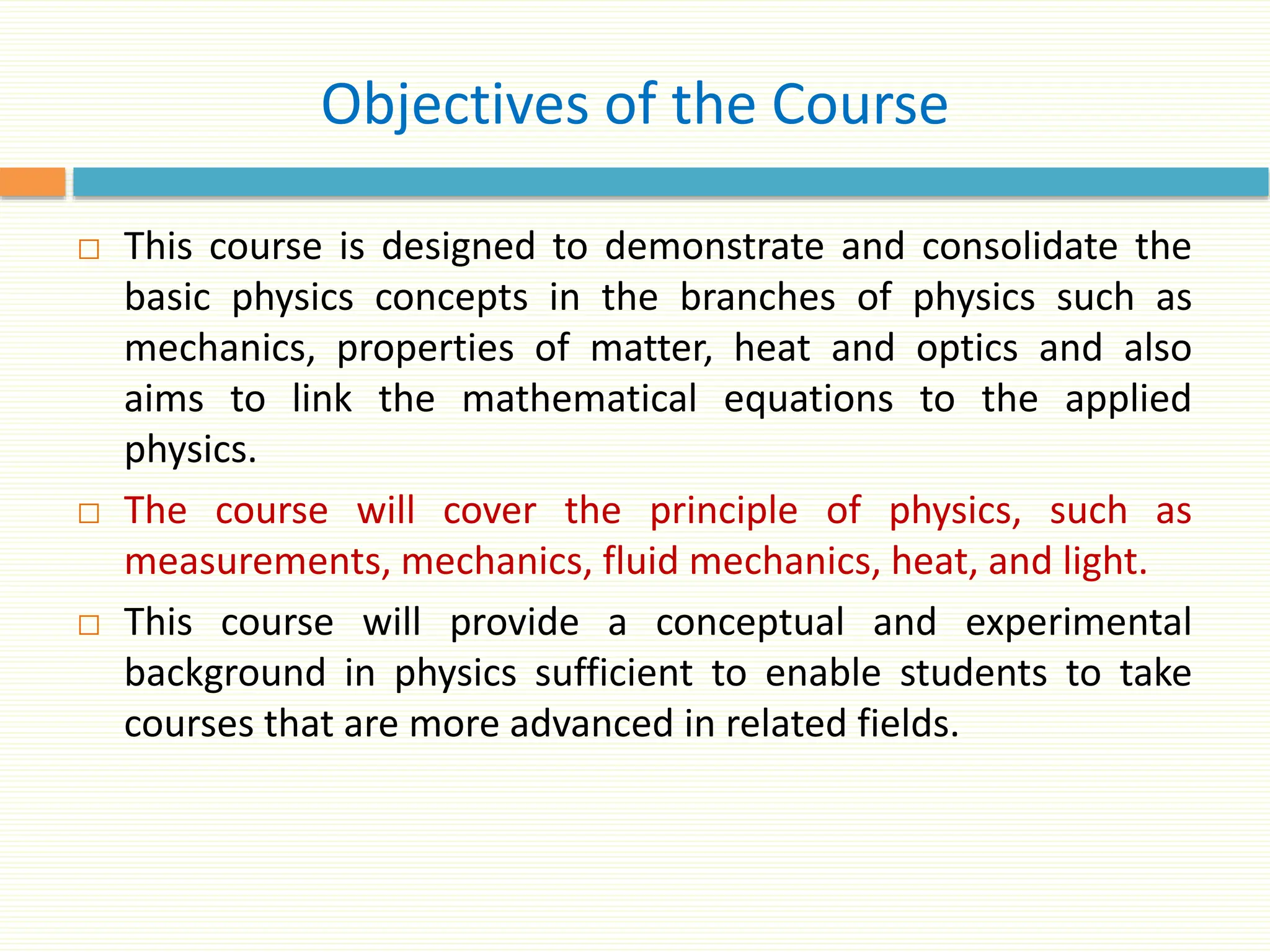 Objectives of the Course

□ This course is designed to demonstrate and consolidate the basic physics concepts in the branches of physics such as mechanics, properties of matter, heat and optics and also aims to link the mathematical equations to the applied physics.

□ The course will cover the principle of physics, such as measurements, mechanics, fluid mechanics, heat, and light.

□ This course will provide a conceptual and experimental background in physics sufficient to enable students to take courses that are more advanced in related fields.